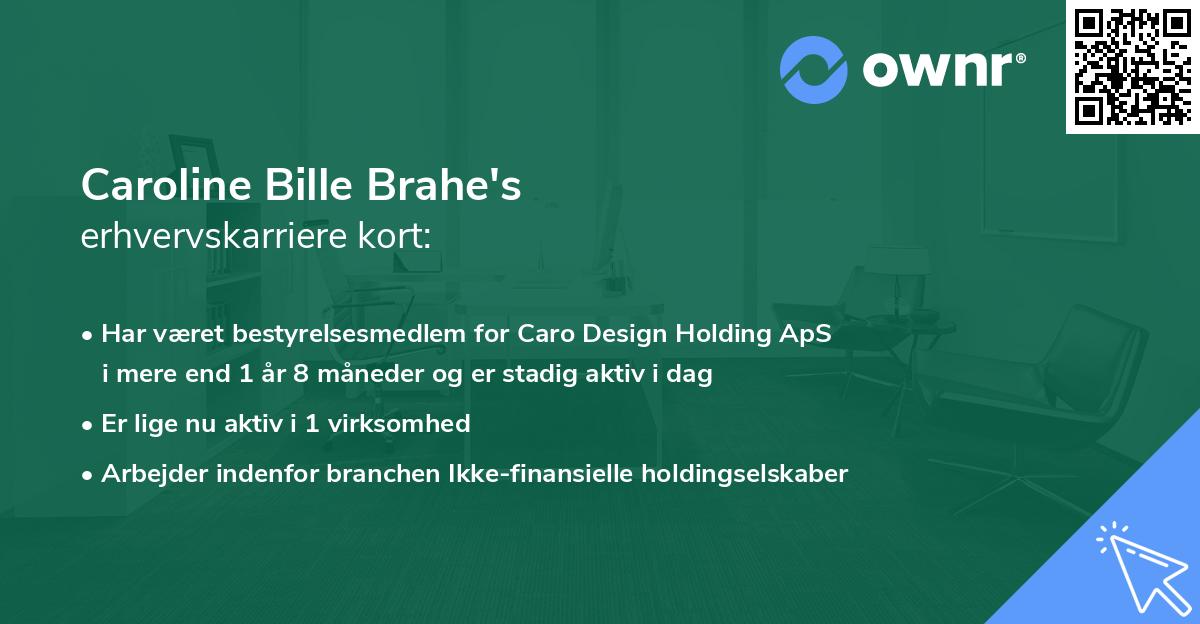 ownr®

Caroline Bille Brahe's
erhvervskarriere kort:

• Har været bestyrelsesmedlem for Caro Design Holding ApS i mere end 1 år 8 måneder og er stadig aktiv i dag
• Er lige nu aktiv i 1 virksomhed
• Arbejder indenfor branchen Ikke-finansielle holdingselskaber